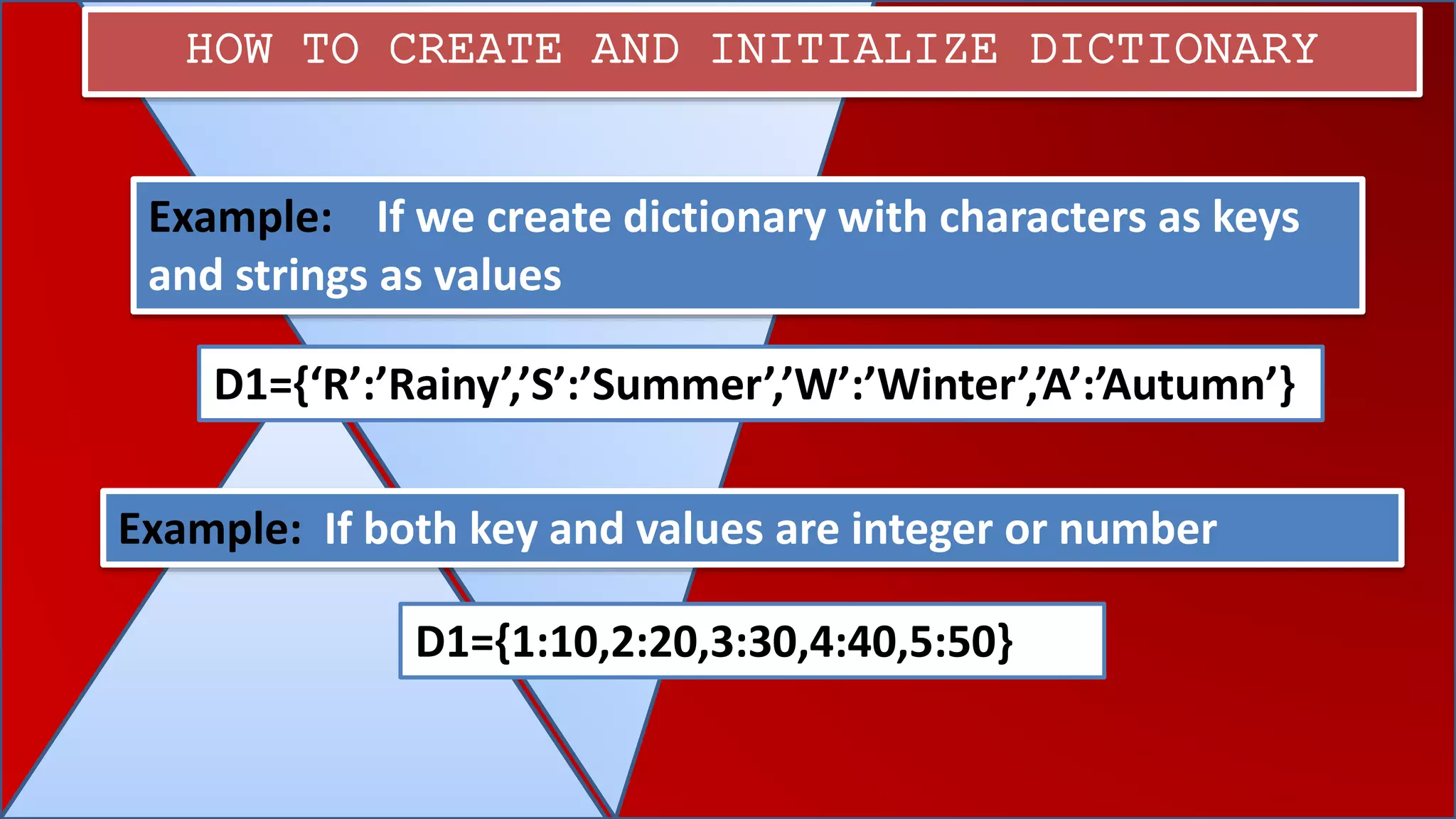 HOW TO CREATE AND INITIALIZE DICTIONARY

Example: If we create dictionary with characters as keys and strings as values

D1={‘R’:’Rainy’,’S’:’Summer’,’W’:’Winter’,’A’:’Autumn’}

Example: If both key and values are integer or number

D1={1:10,2:20,3:30,4:40,5:50}